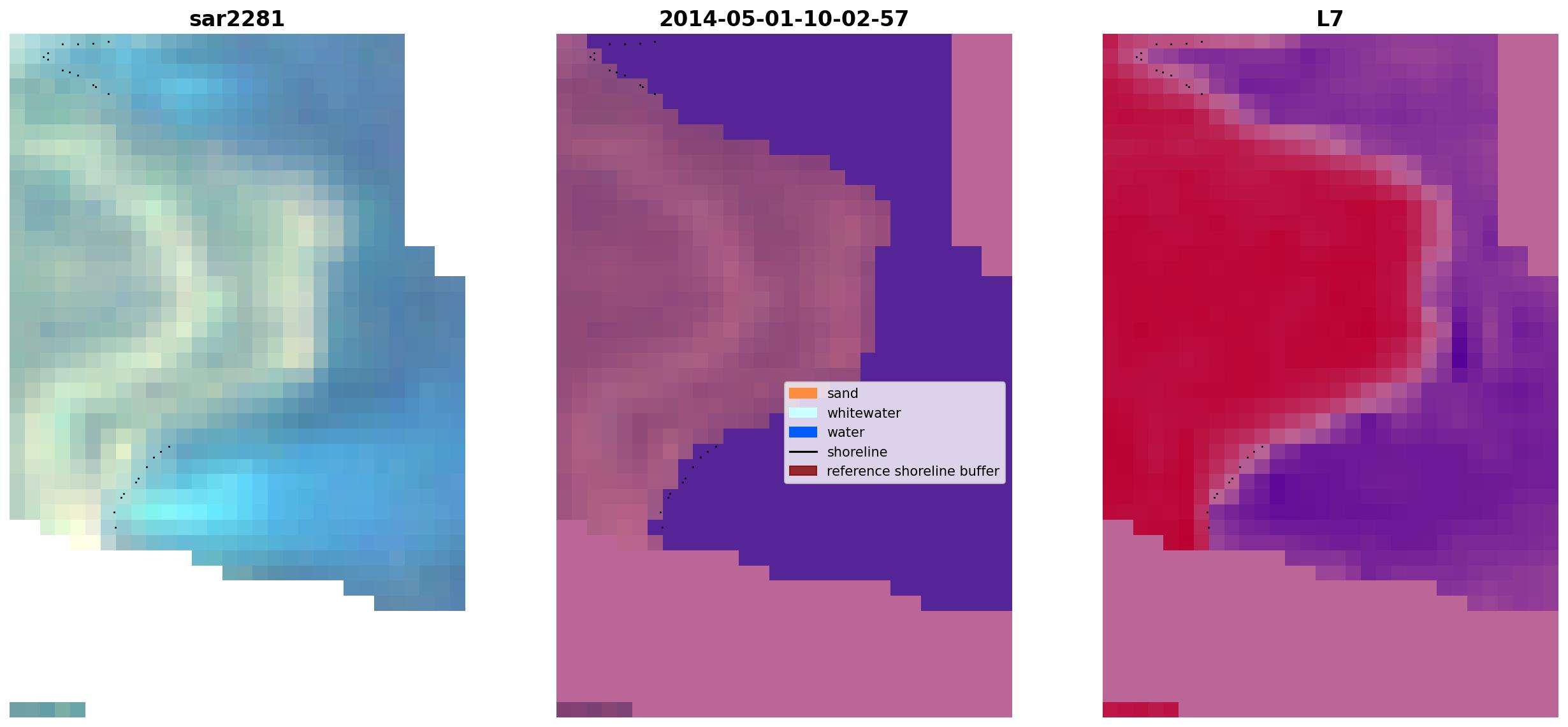 sar2281

2014-05-01-10-02-57

L7

sand
whitewater
water
shoreline
reference shoreline buffer